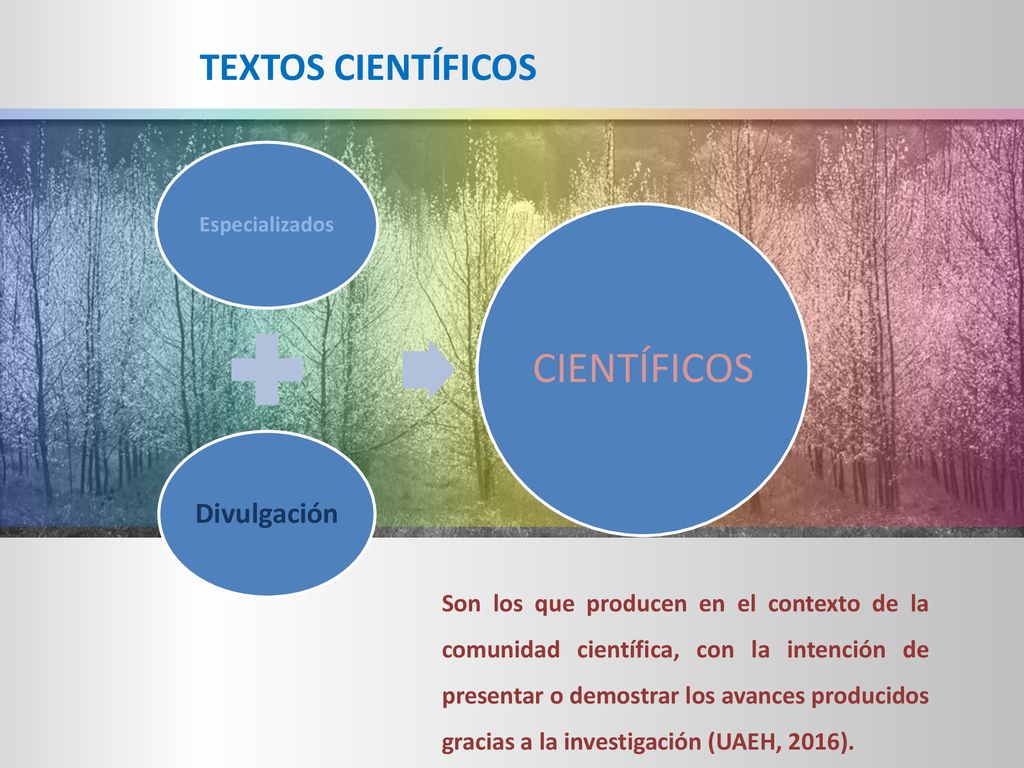 TEXTOS CIENTÍFICOS

Especializados

Divulgación

CIENTÍFICOS

Son los que producen en el contexto de la comunidad científica, con la intención de presentar o demostrar los avances producidos gracias a la investigación (UAEH, 2016).